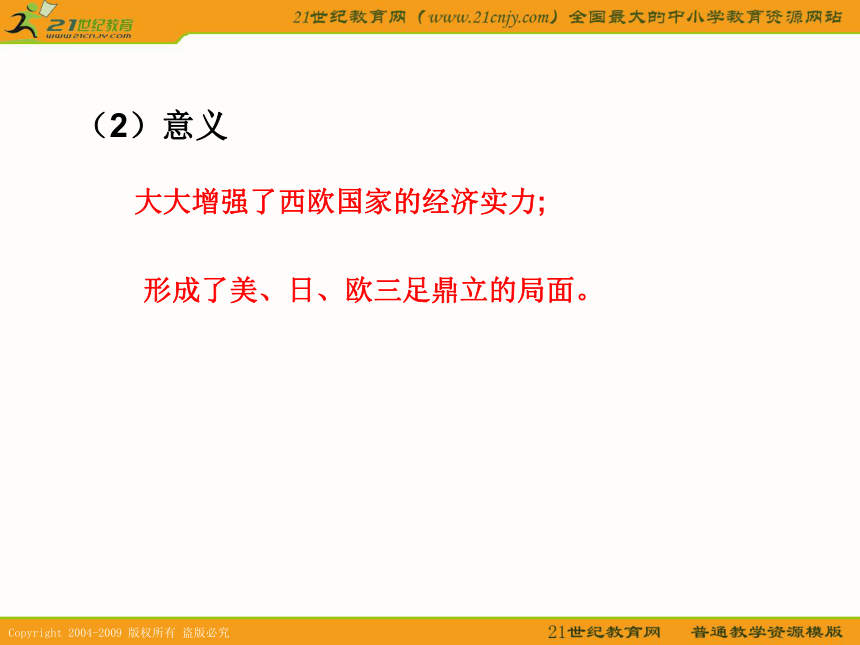 21世纪教育
www.21cnjy.com

21世纪教育网（www.21cnjy.com）全国最大的中小学教育资源网站

（2）意义

大大增强了西欧国家的经济实力;

形成了美、日、欧三足鼎立的局面。

Copyright 2004-2009 版权所有 盗版必究

21世纪教育网　普通教学资源模版